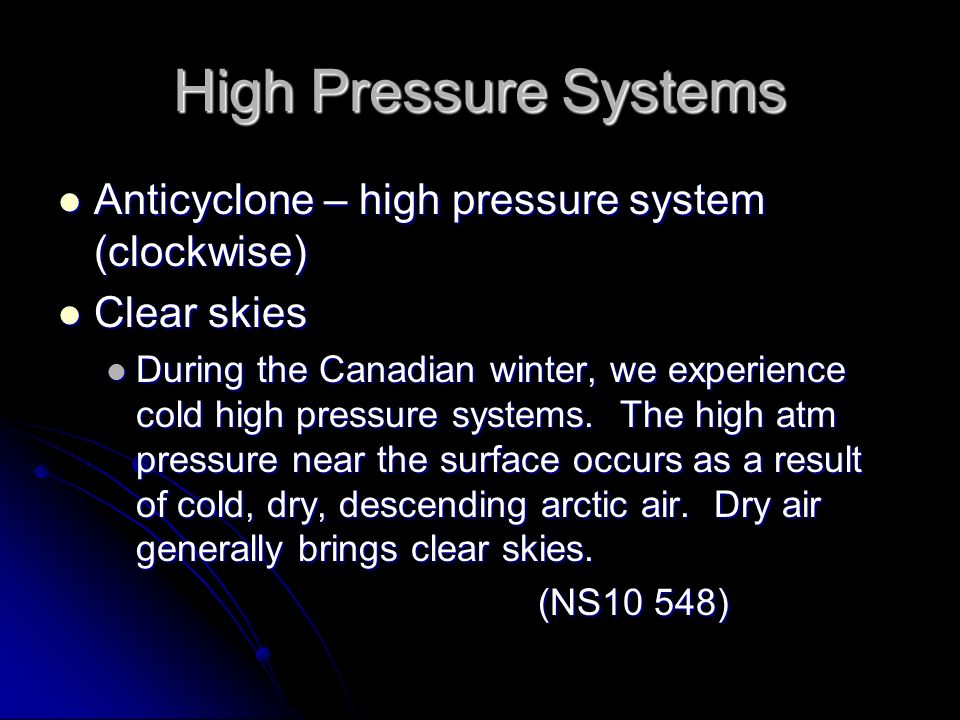 High Pressure Systems

- Anticyclone – high pressure system (clockwise)
- Clear skies
  - During the Canadian winter, we experience cold high pressure systems. The high atm pressure near the surface occurs as a result of cold, dry, descending arctic air. Dry air generally brings clear skies.

(NS10 548)